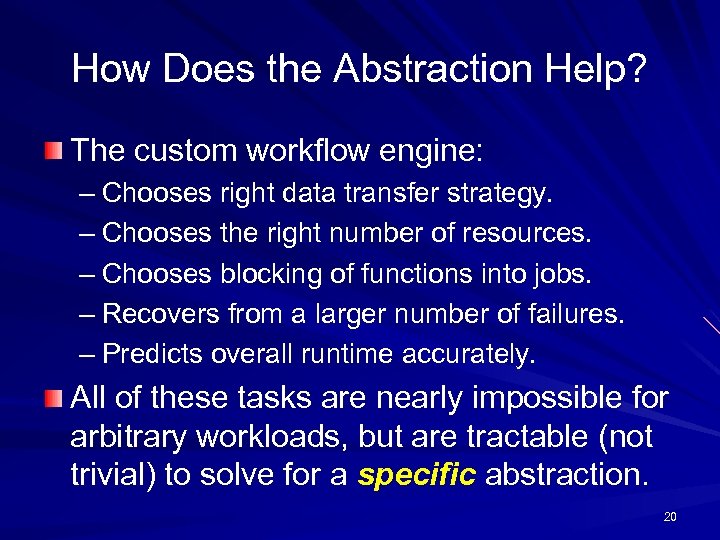 How Does the Abstraction Help?

The custom workflow engine:

– Chooses right data transfer strategy.
– Chooses the right number of resources.
– Chooses blocking of functions into jobs.
– Recovers from a larger number of failures.
– Predicts overall runtime accurately.

All of these tasks are nearly impossible for arbitrary workloads, but are tractable (not trivial) to solve for a specific abstraction.

20